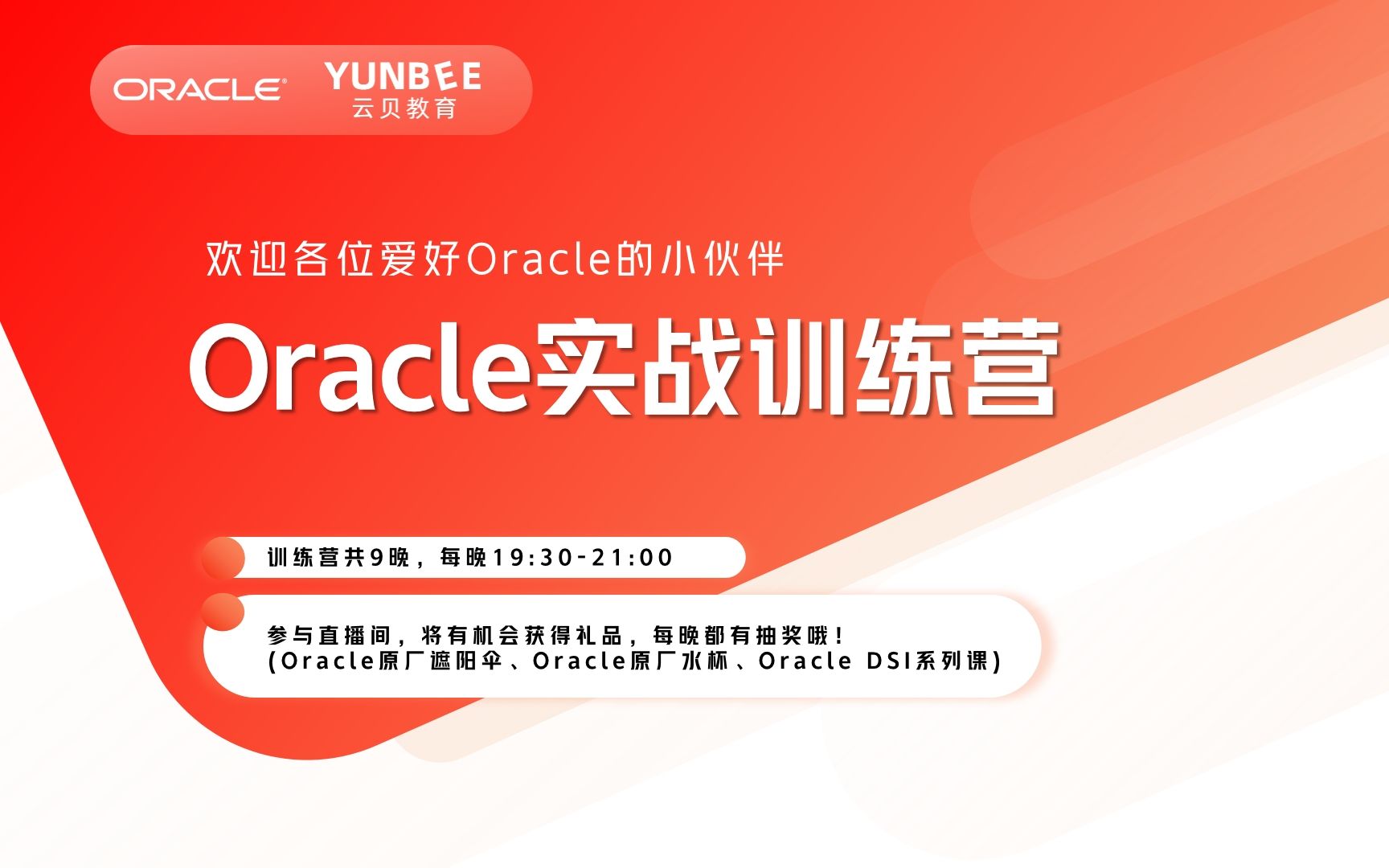 ORACLE YUNBEE 云贝教育

欢迎各位爱好Oracle的小伙伴

Oracle实战训练营

训练营共9晚，每晚19:30-21:00

参与直播间，将有机会获得礼品，每晚都有抽奖哦！
(Oracle原厂遮阳伞、Oracle原厂水杯、Oracle DSI系列课)